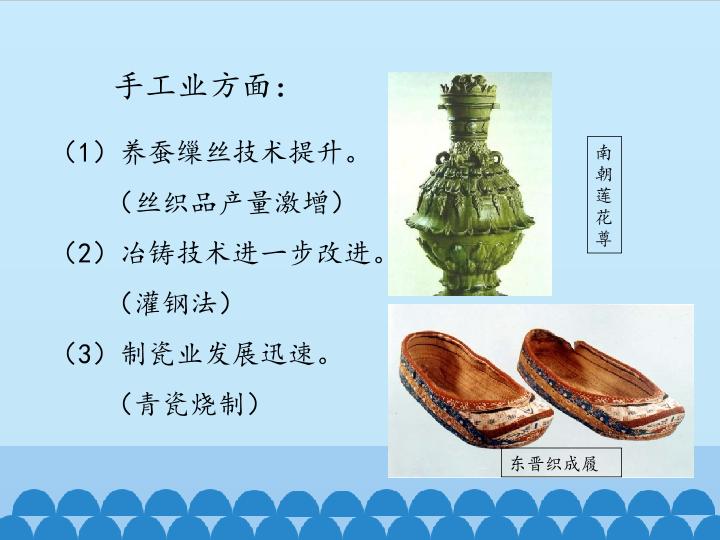 手工业方面:

(1)养蚕缫丝技术提升。

(丝织品产量激增)

(2)冶铸技术进一步改进。

(灌钢法)

(3)制瓷业发展迅速。

(青瓷烧制)

南朝莲花尊

东晋织成履